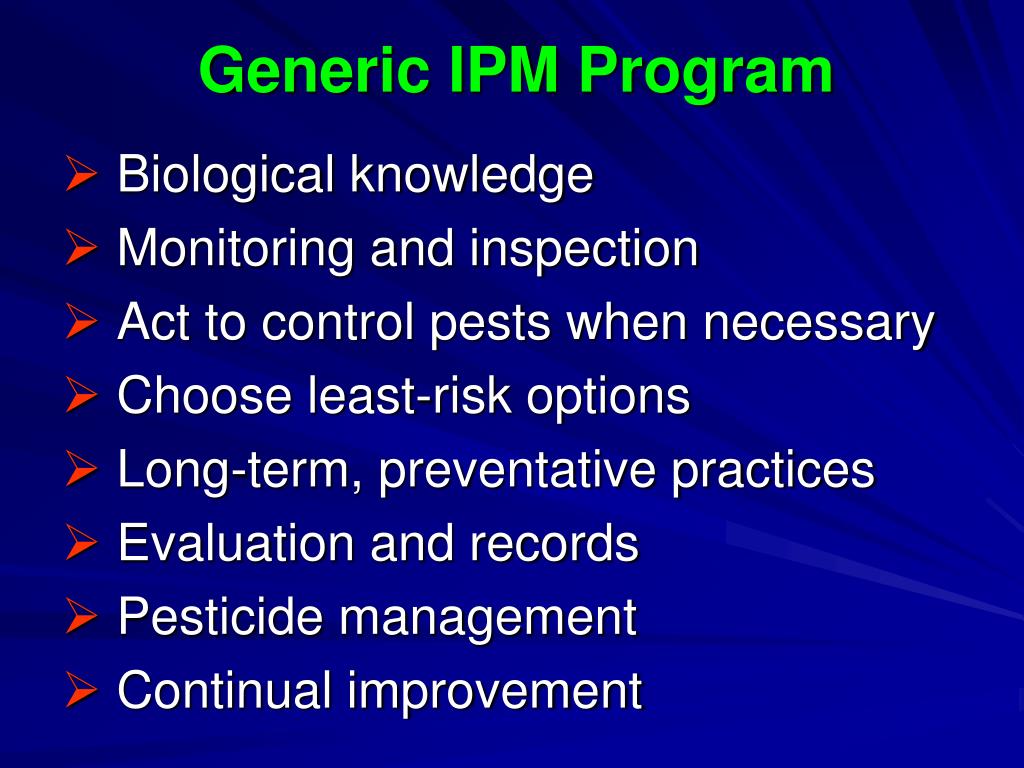 Generic IPM Program

➢ Biological knowledge
➢ Monitoring and inspection
➢ Act to control pests when necessary
➢ Choose least-risk options
➢ Long-term, preventative practices
➢ Evaluation and records
➢ Pesticide management
➢ Continual improvement